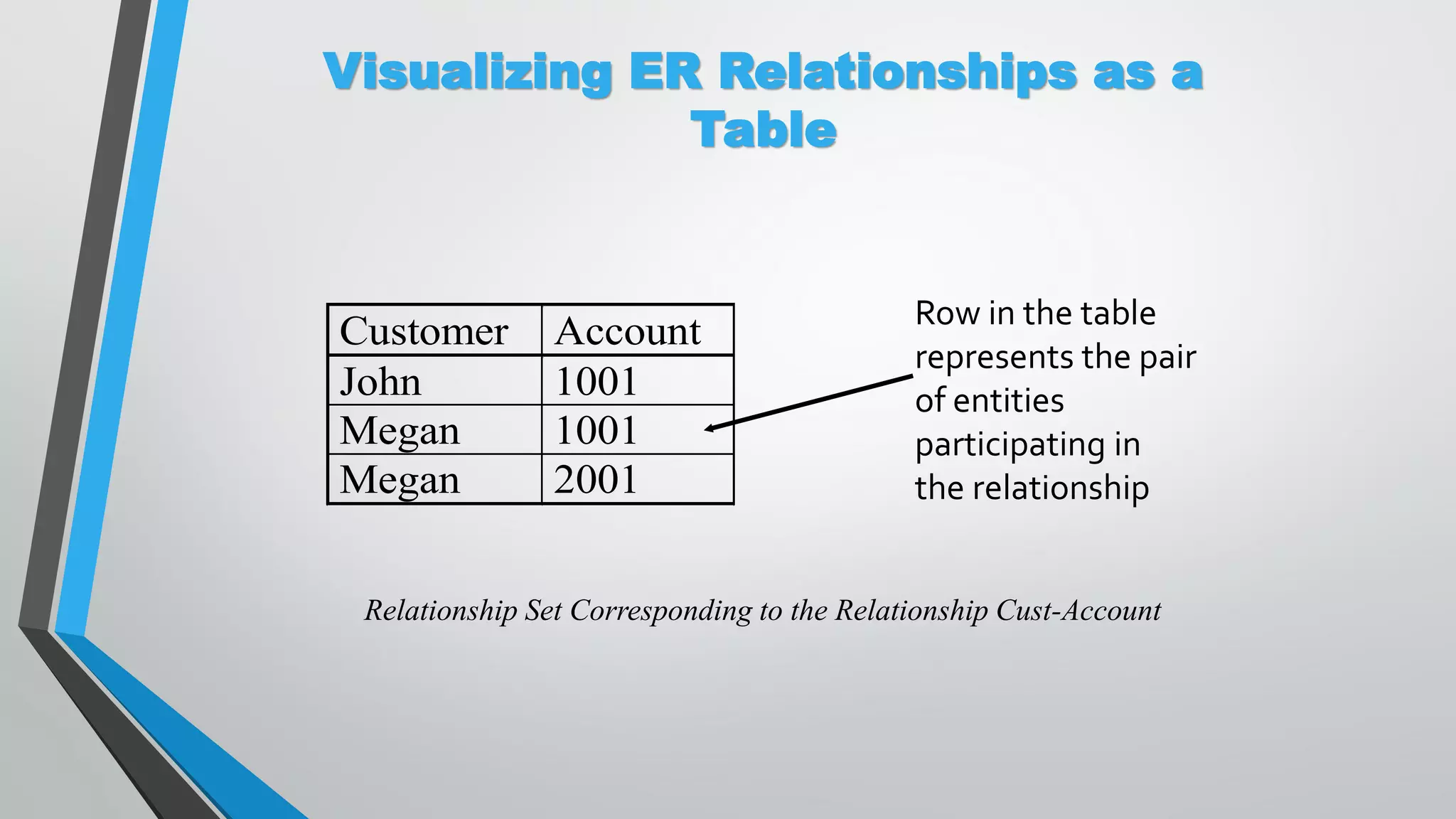 Visualizing ER Relationships as a Table

| Customer | Account |
|---|---|
| John | 1001 |
| Megan | 1001 |
| Megan | 2001 |

Row in the table represents the pair of entities participating in the relationship

Relationship Set Corresponding to the Relationship Cust-Account